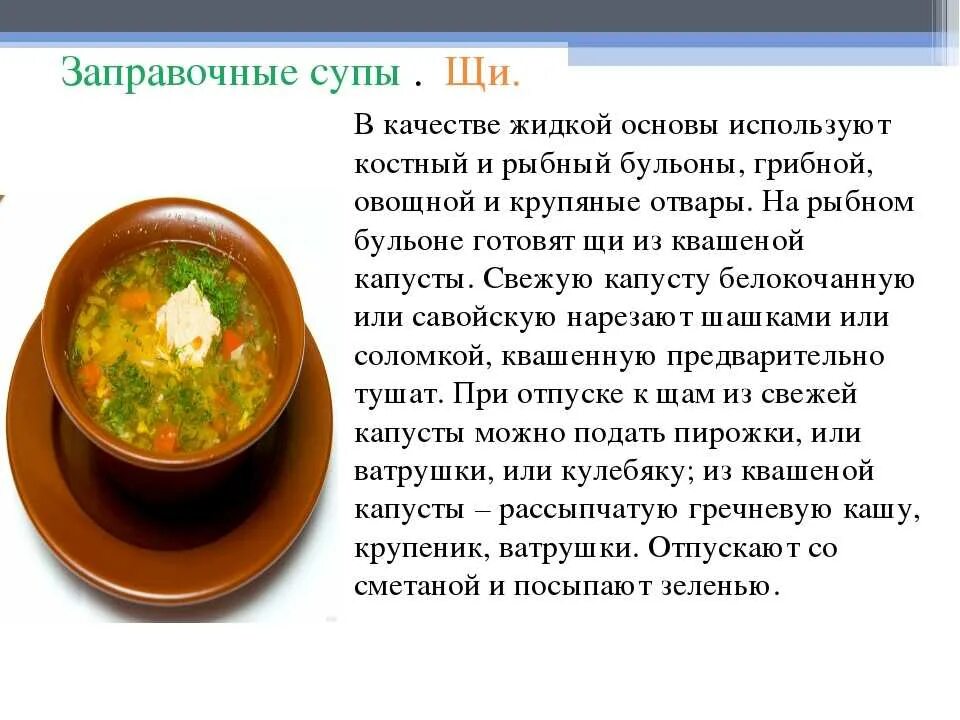 Заправочные супы . Щи.

В качестве жидкой основы используют костный и рыбный бульоны, грибной, овощной и крупяные отвары. На рыбном бульоне готовят щи из квашеной капусты. Свежую капусту белокочанную или савойскую нарезают шашками или соломкой, квашенную предварительно тушат. При отпуске к щам из свежей капусты можно подать пирожки, или ватрушки, или кулебяку; из квашеной капусты – рассыпчатую гречневую кашу, крупеник, ватрушки. Отпускают со сметаной и посыпают зеленью.